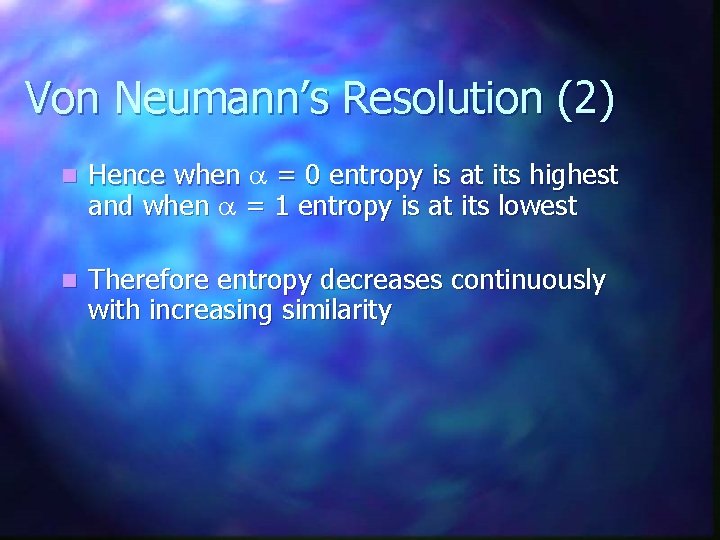 Von Neumann's Resolution (2)

Hence when $\alpha = 0$ entropy is at its highest and when $\alpha = 1$ entropy is at its lowest

Therefore entropy decreases continuously with increasing similarity